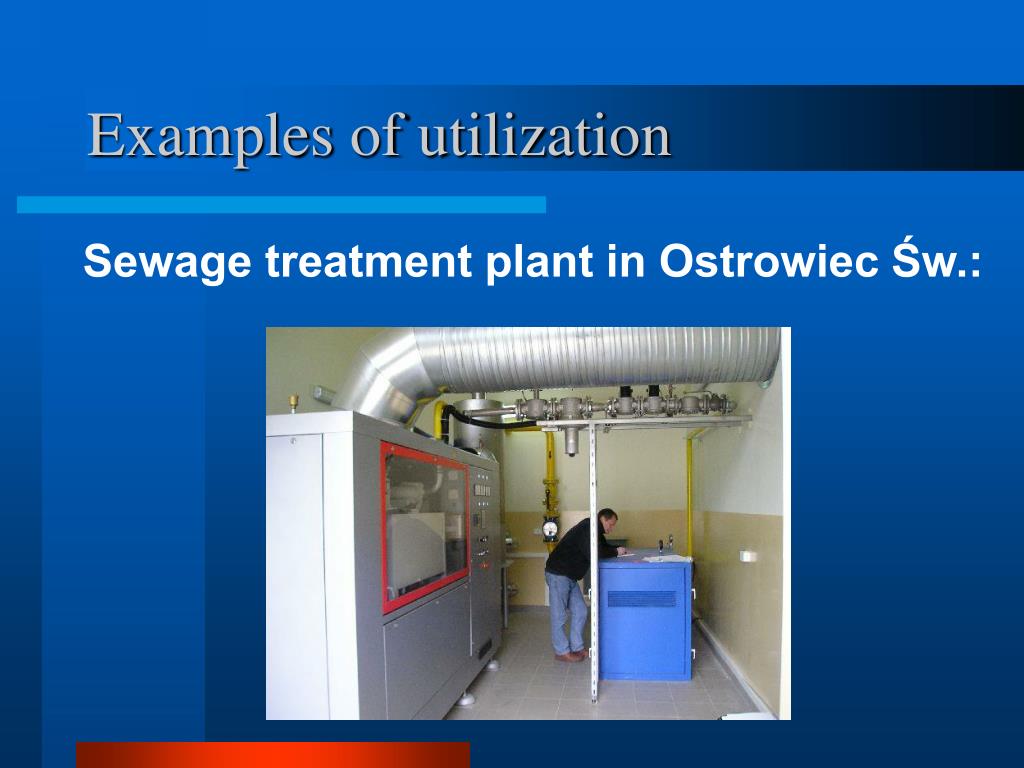 Examples of utilization

Sewage treatment plant in Ostrowiec Św.: